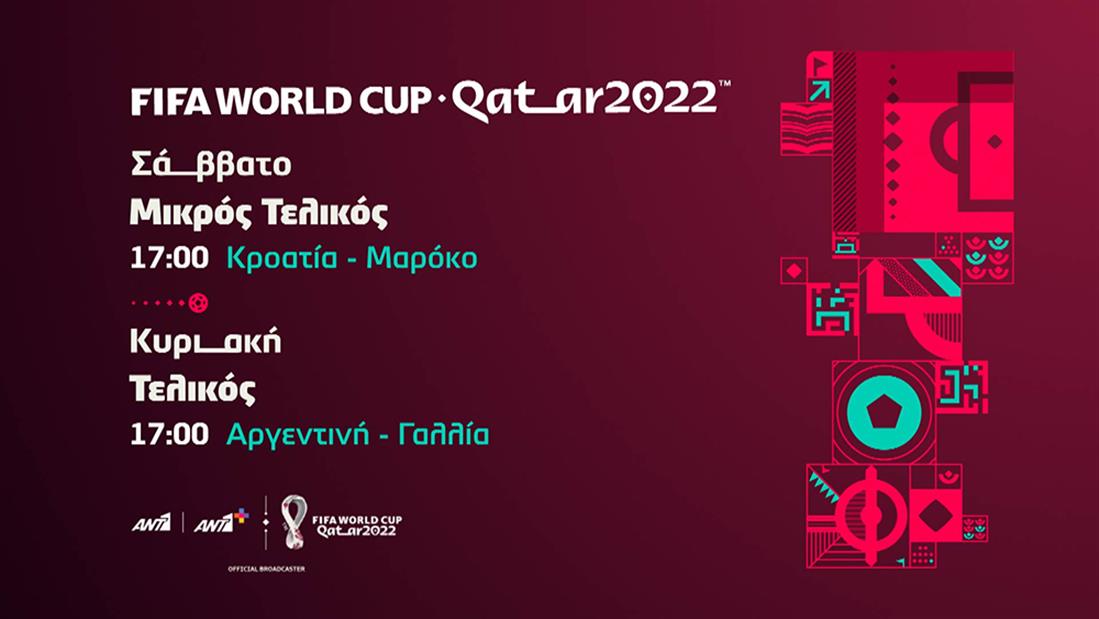 FIFA WORLD CUP · Qatar2022™

Σάββατο
Μικρός Τελικός
17:00 Κροατία - Μαρόκο

Κυριακή
Τελικός
17:00 Αργεντινή - Γαλλία

ANT1 | ANT1+ FIFA WORLD CUP Qatar2022
OFFICIAL BROADCASTER